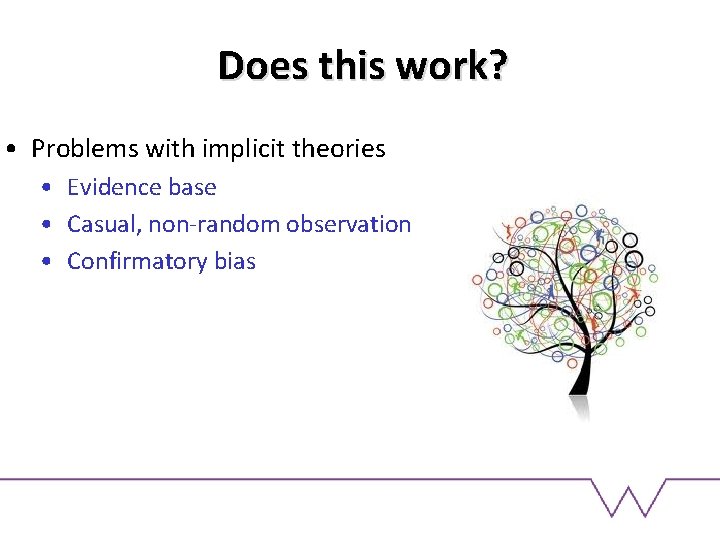 Does this work?

• Problems with implicit theories
  • Evidence base
  • Casual, non-random observation
  • Confirmatory bias